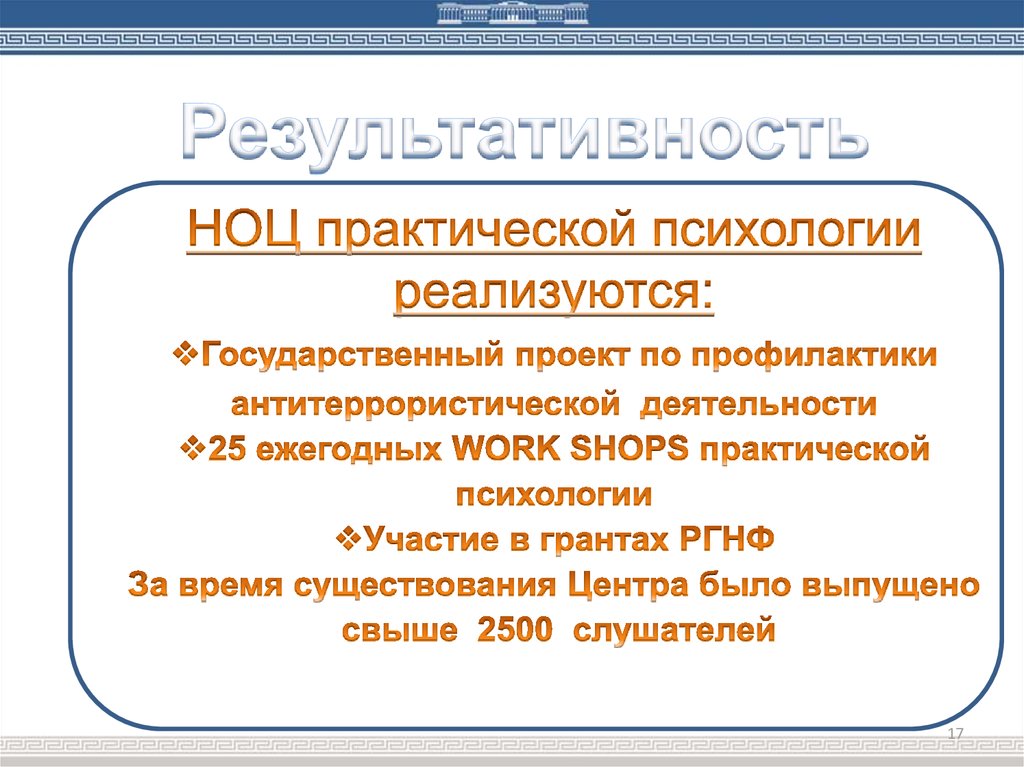 Результативность

НОЦ практической психологии реализуются:

❖Государственный проект по профилактики антитеррористической деятельности

❖25 ежегодных WORK SHOPS практической психологии

❖Участие в грантах РГНФ

За время существования Центра было выпущено свыше 2500 слушателей

17